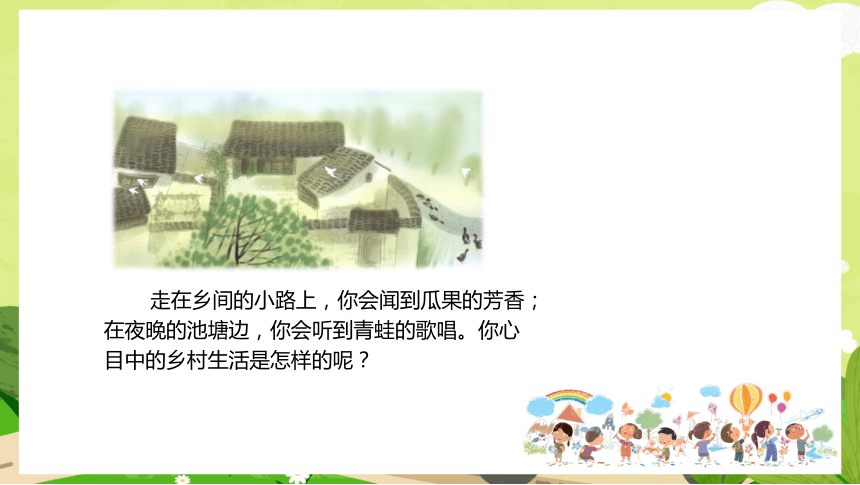 走在乡间的小路上，你会闻到瓜果的芳香；在夜晚的池塘边，你会听到青蛙的歌唱。你心目中的乡村生活是怎样的呢？